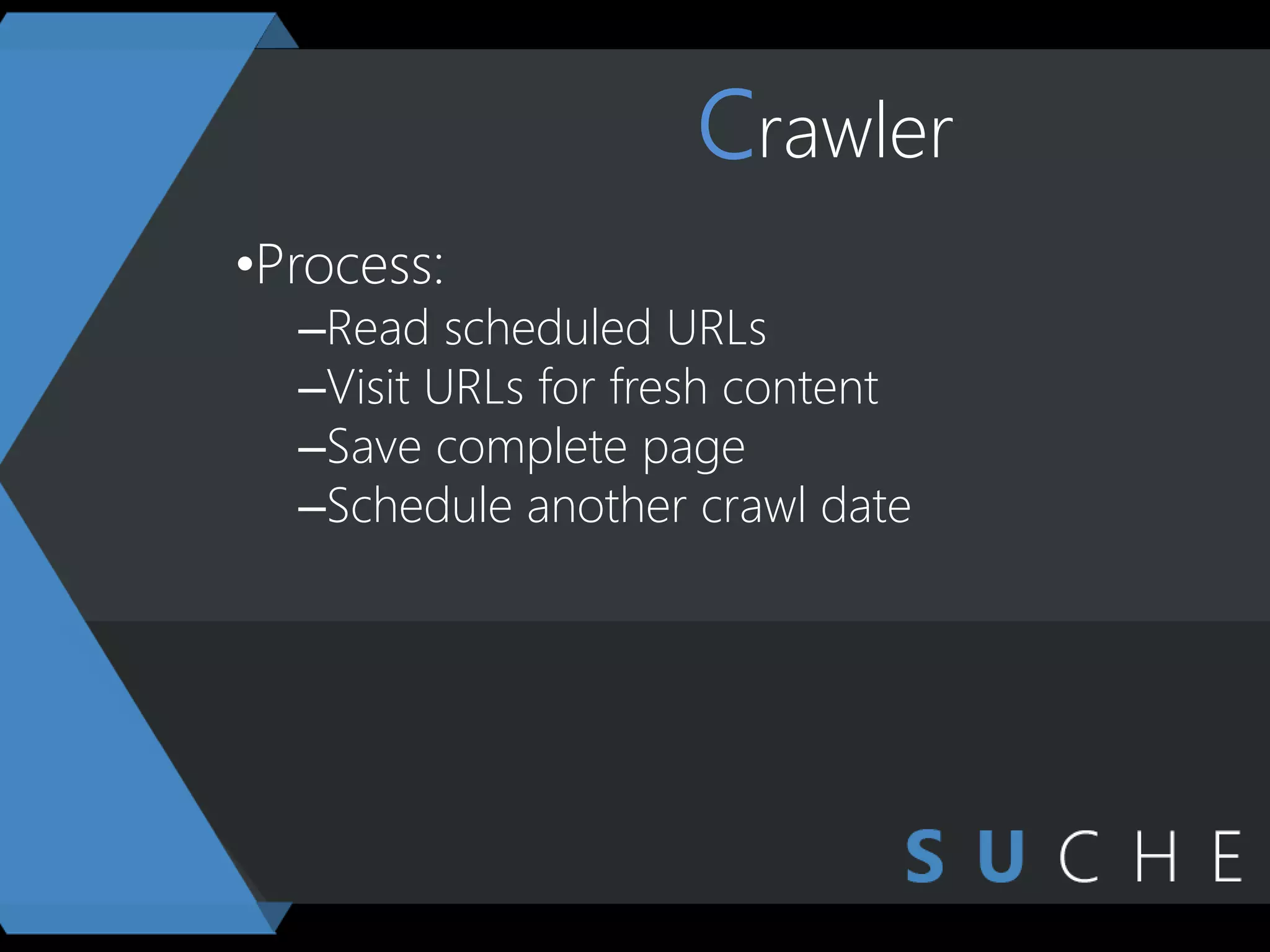 Crawler

•Process:
–Read scheduled URLs
–Visit URLs for fresh content
–Save complete page
–Schedule another crawl date

SUCHE